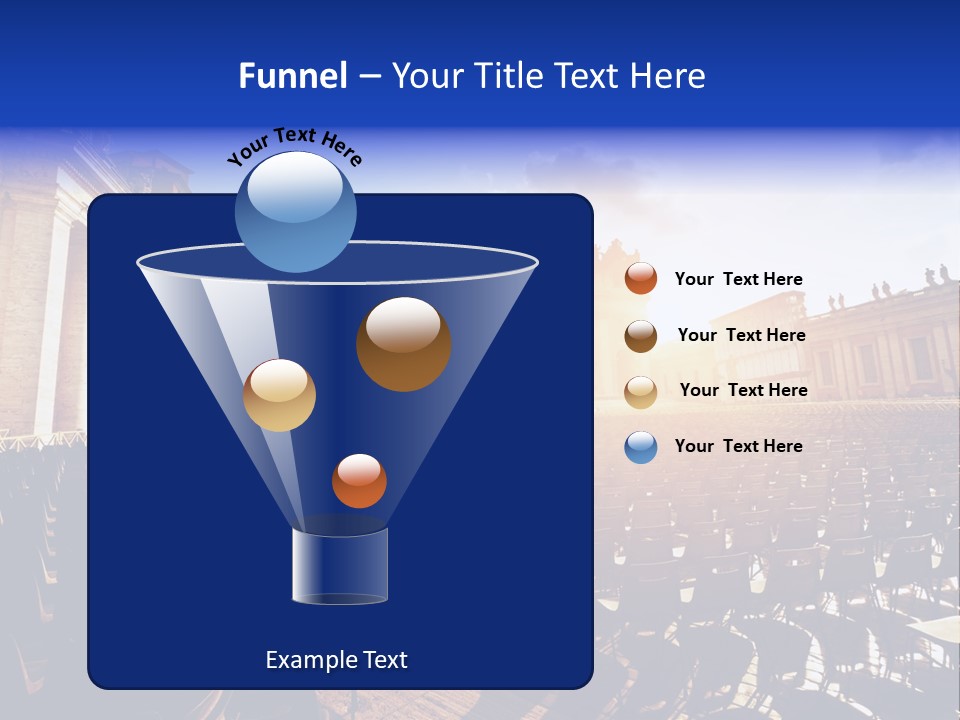 Funnel – Your Title Text Here

Your Text Here

Your  Text Here

Your  Text Here

Your  Text Here

Your  Text Here

Example Text